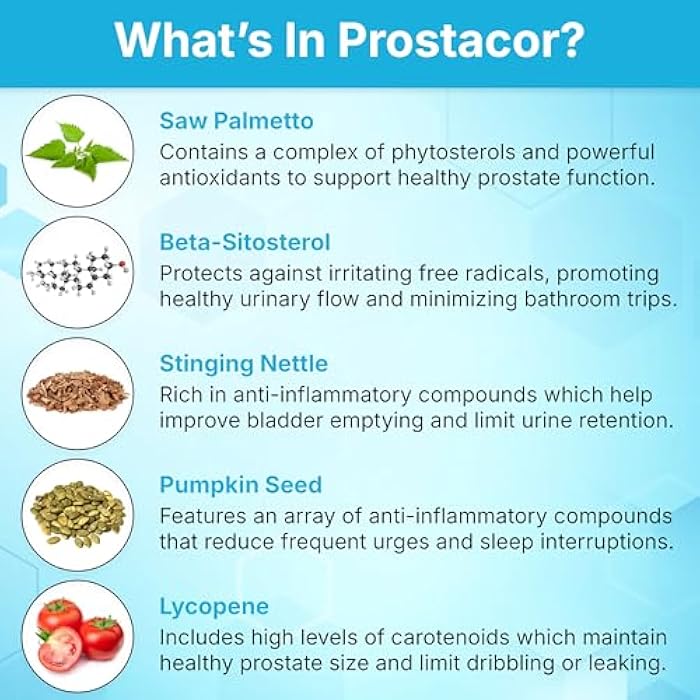 What's In Prostacor?

Saw Palmetto
Contains a complex of phytosterols and powerful antioxidants to support healthy prostate function.

Beta-Sitosterol
Protects against irritating free radicals, promoting healthy urinary flow and minimizing bathroom trips.

Stinging Nettle
Rich in anti-inflammatory compounds which help improve bladder emptying and limit urine retention.

Pumpkin Seed
Features an array of anti-inflammatory compounds that reduce frequent urges and sleep interruptions.

Lycopene
Includes high levels of carotenoids which maintain healthy prostate size and limit dribbling or leaking.